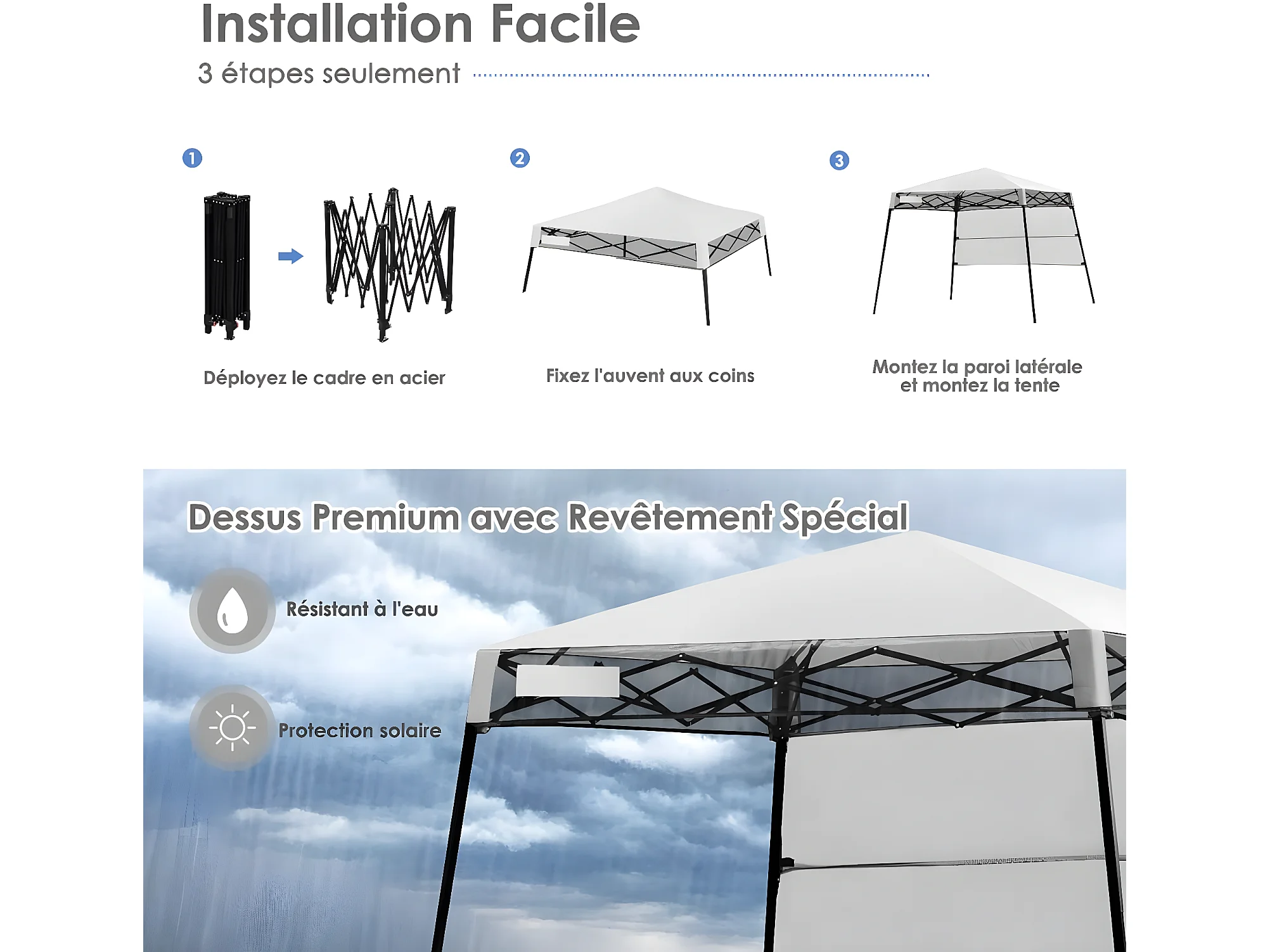 Installation Facile

3 étapes seulement

1

Déployez le cadre en acier

2

Fixez l'auvent aux coins

3

Montez la paroi latérale et montez la tente

Dessus Premium avec Revêtement Spécial

Résistant à l'eau

Protection solaire